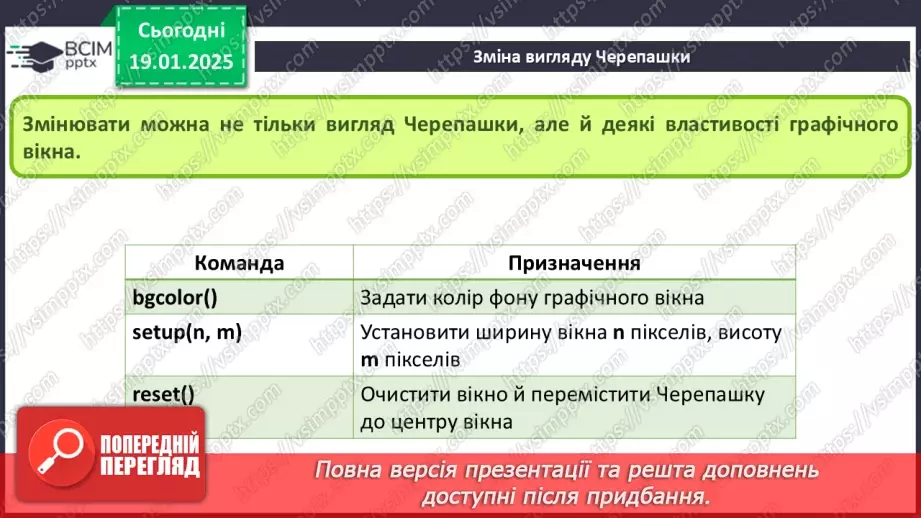 ВСІМ pptx

Сьогодні 19.01.2025

Зміна вигляду Черепашки

Змінювати можна не тільки вигляд Черепашки, але й деякі властивості графічного вікна.

| Команда | Призначення |
|---|---|
| bgcolor() | Задати колір фону графічного вікна |
| setup(n, m) | Установити ширину вікна n пікселів, висоту m пікселів |
| reset() | Очистити вікно й перемістити Черепашку до центру вікна |

ПОПЕРЕДНІЙ ПЕРЕГЛЯД

Повна версія презентації та решта доповнень доступні після придбання.

https://vsimpptx.com